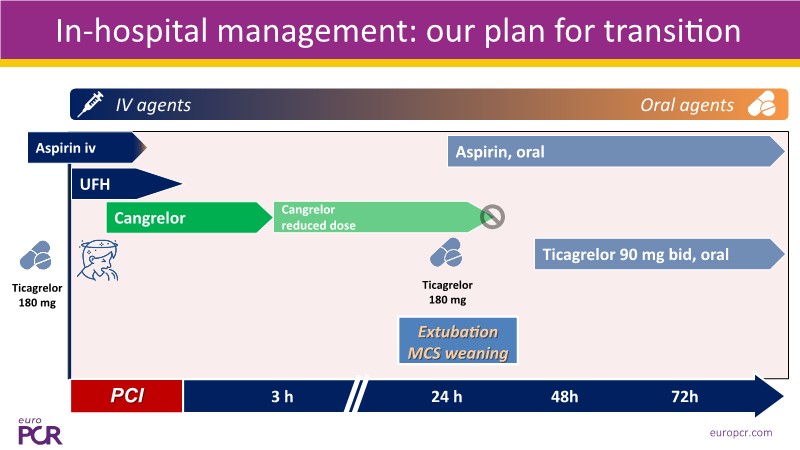 In-hospital management: our plan for transition

IV agents

Oral agents

Aspirin iv

Aspirin, oral

UFH

Cangrelor

Cangrelor reduced dose

Ticagrelor 180 mg

Ticagrelor 180 mg

Ticagrelor 90 mg bid, oral

Extubation MCS weaning

PCI

3 h

24 h

48h

72h

euro PCR

europcr.com